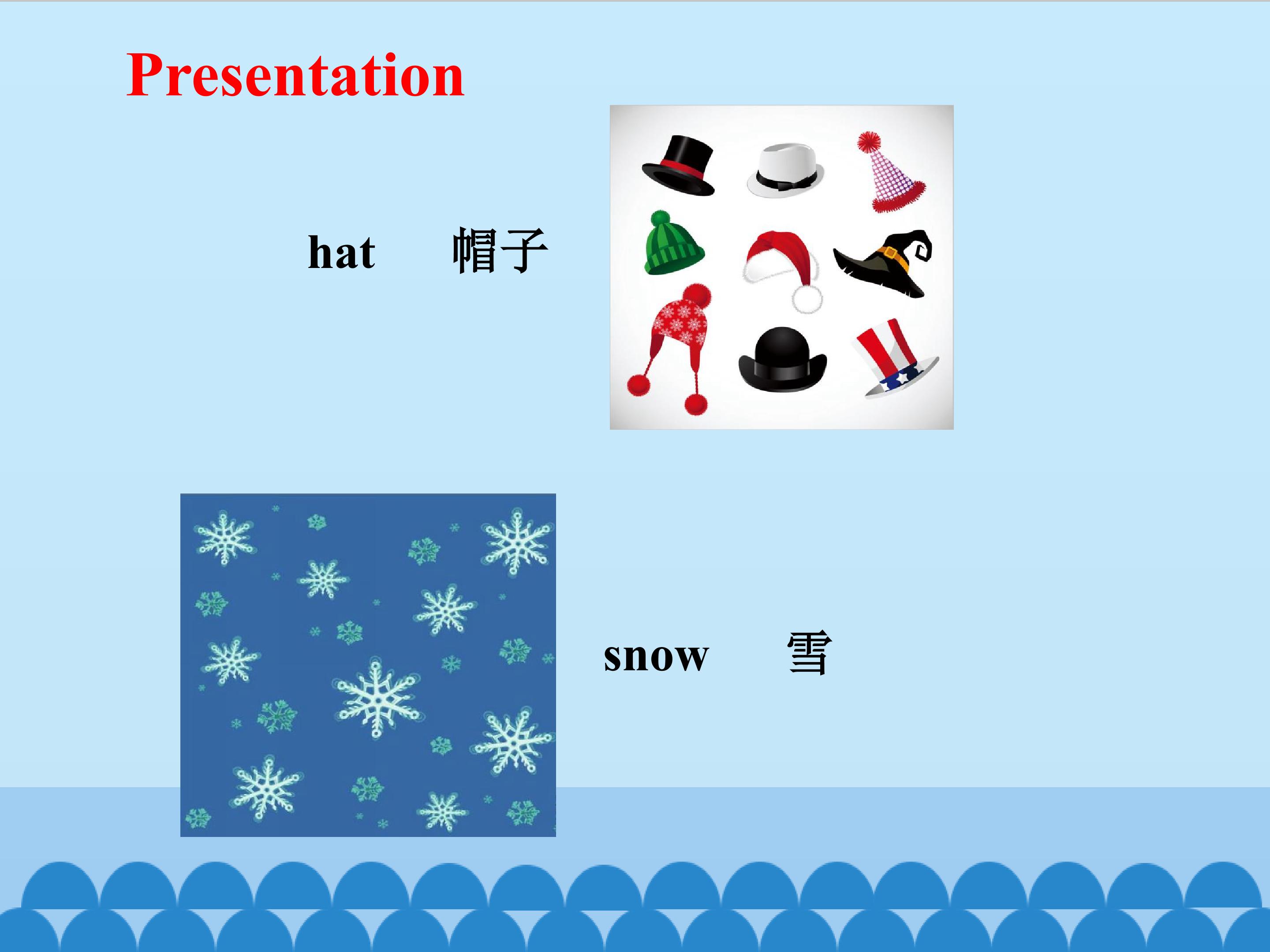 Presentation

hat 帽子

snow 雪